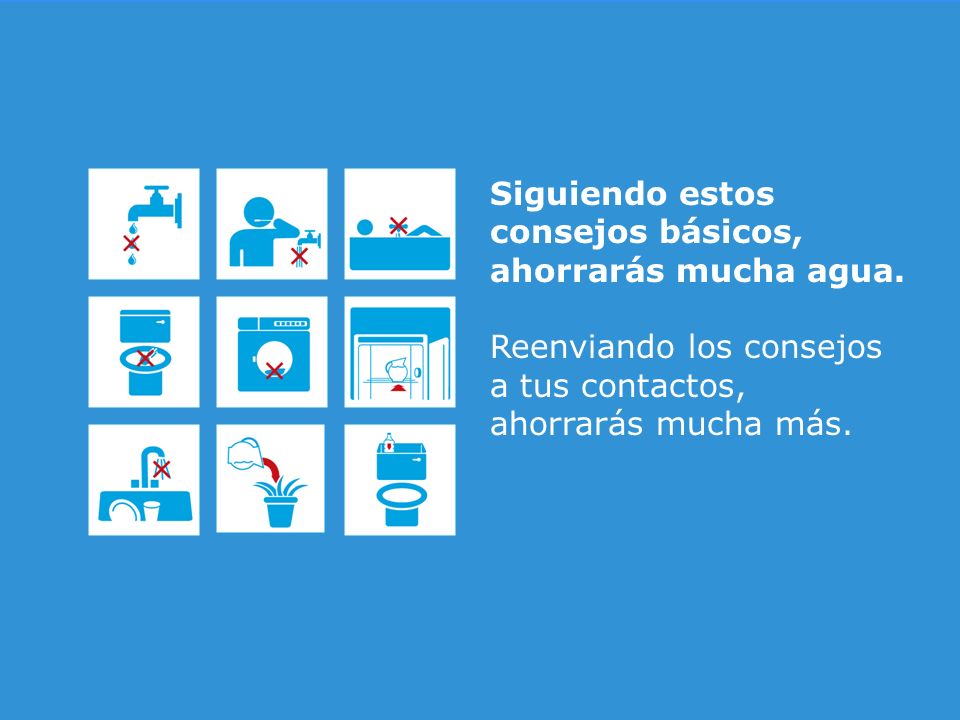 Siguiendo estos consejos básicos, ahorrarás mucha agua.

Reenviando los consejos a tus contactos, ahorrarás mucha más.